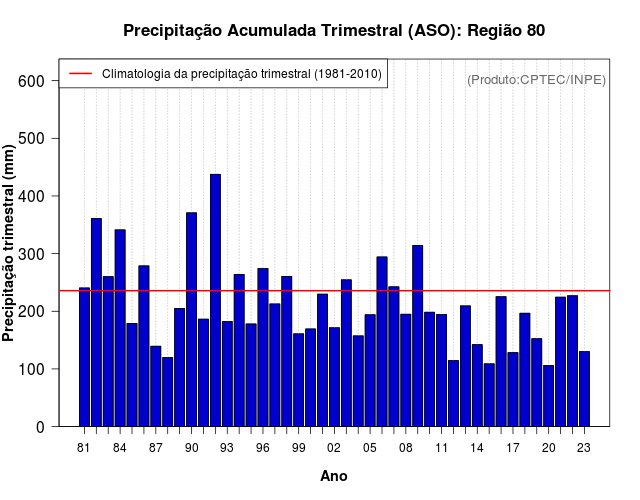 Precipitação Acumulada Trimestral (ASO): Região 80

Climatologia da precipitação trimestral (1981-2010)

(Produto:CPTEC/INPE)

Precipitação trimestral (mm)

600
500
400
300
200
100
0

81 84 87 90 93 96 99 02 05 08 11 14 17 20 23

Ano